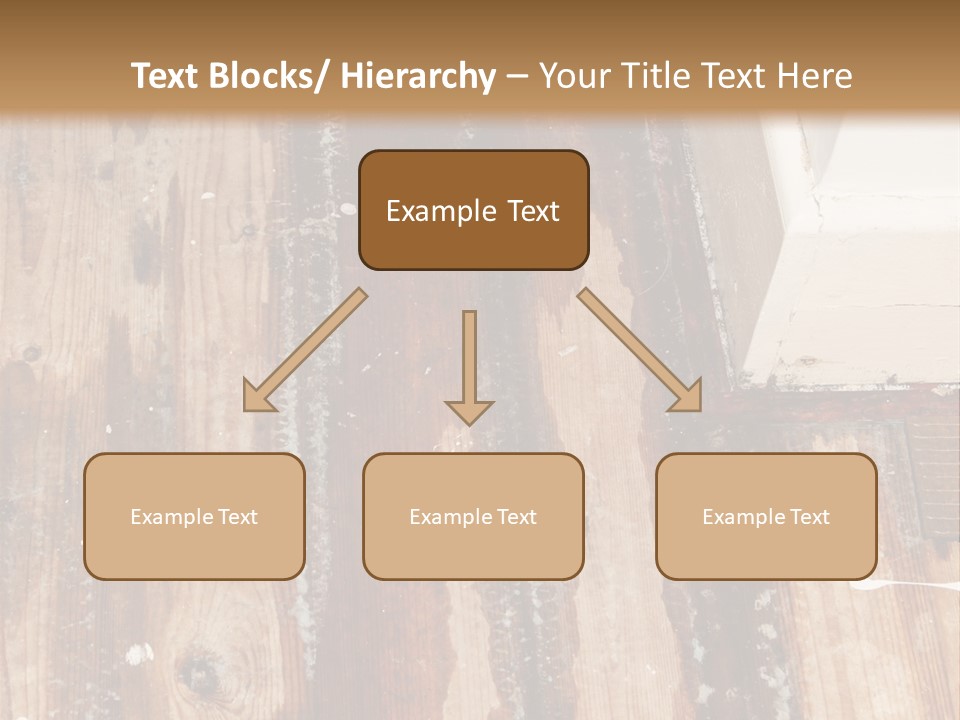 Text Blocks/ Hierarchy – Your Title Text Here

Example Text

Example Text

Example Text

Example Text